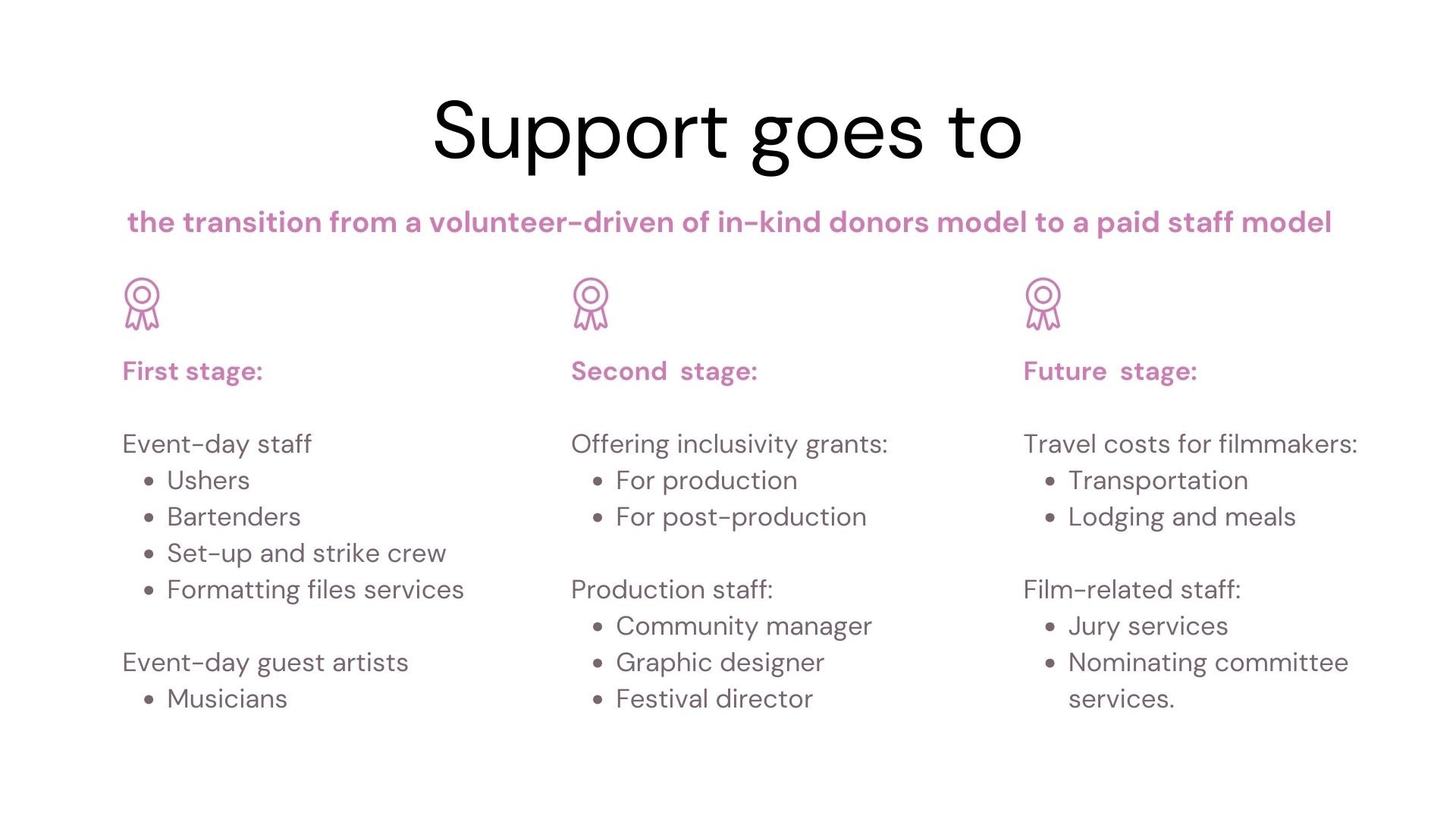 Support goes to

the transition from a volunteer-driven of in-kind donors model to a paid staff model

First stage:

Event-day staff
- Ushers
- Bartenders
- Set-up and strike crew
- Formatting files services

Event-day guest artists
- Musicians

Second stage:

Offering inclusivity grants:
- For production
- For post-production

Production staff:
- Community manager
- Graphic designer
- Festival director

Future stage:

Travel costs for filmmakers:
- Transportation
- Lodging and meals

Film-related staff:
- Jury services
- Nominating committee services.